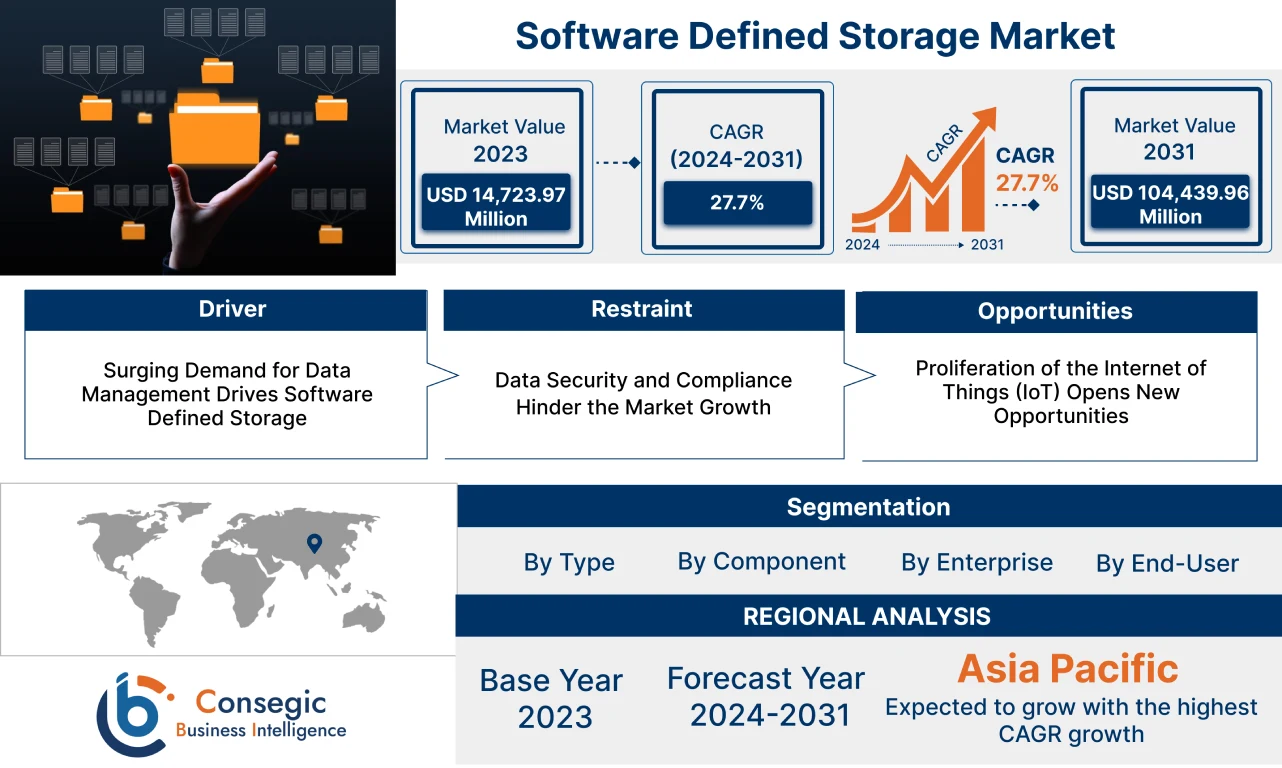 Software Defined Storage Market

Market Value 2023
USD 14,723.97 Million

CAGR (2024-2031)
27.7%

CAGR
CAGR 27.7%
2024 2031

Market Value 2031
USD 104,439.96 Million

Driver
Surging Demand for Data Management Drives Software Defined Storage

Restraint
Data Security and Compliance Hinder the Market Growth

Opportunities
Proliferation of the Internet of Things (IoT) Opens New Opportunities

Segmentation
By Type By Component By Enterprise By End-User

REGIONAL ANALYSIS
Base Year 2023
Forecast Year 2024-2031
Asia Pacific
Expected to grow with the highest CAGR growth

Consegic Business Intelligence